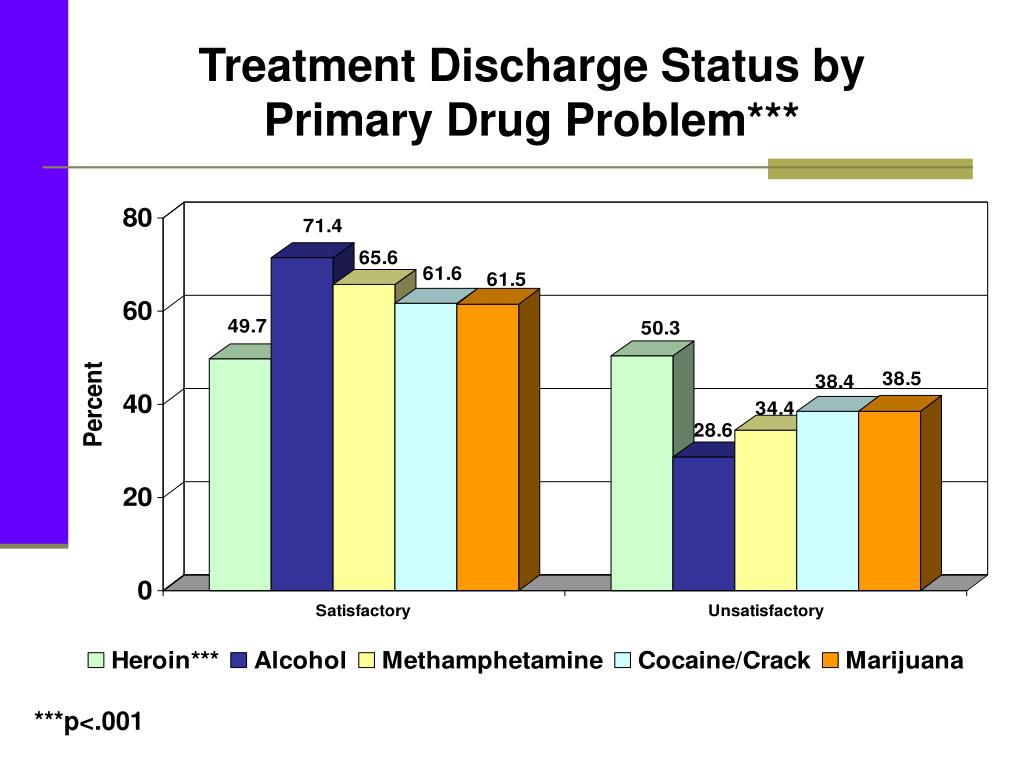 Treatment Discharge Status by Primary Drug Problem***

80
60
40
20
0

Percent

49.7
71.4
65.6
61.6
61.5
50.3
28.6
34.4
38.4
38.5

Satisfactory
Unsatisfactory

Heroin*** Alcohol Methamphetamine Cocaine/Crack Marijuana

***p<.001